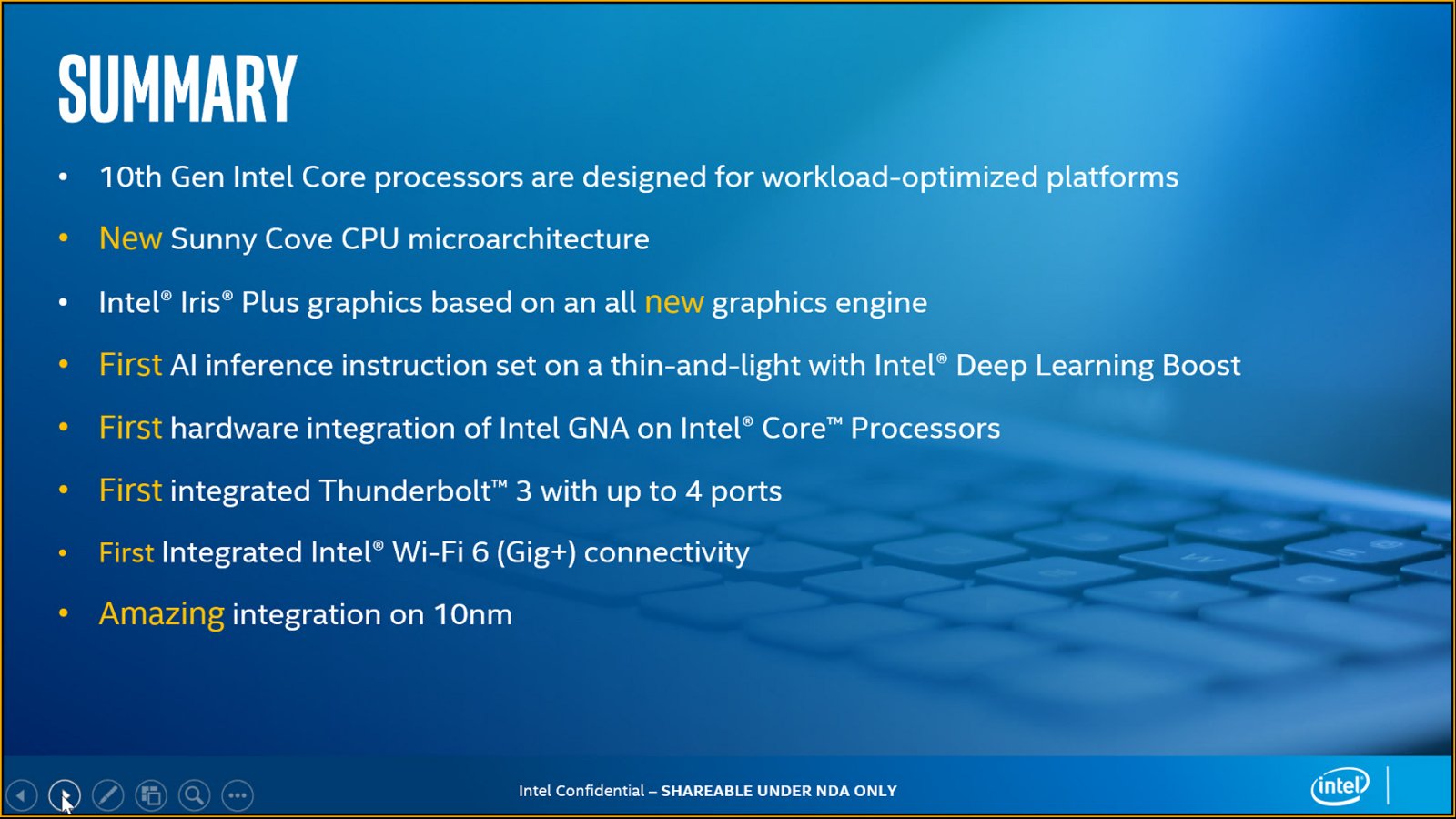 SUMMARY

• 10th Gen Intel Core processors are designed for workload-optimized platforms

• New Sunny Cove CPU microarchitecture

• Intel® Iris® Plus graphics based on an all new graphics engine

• First AI inference instruction set on a thin-and-light with Intel® Deep Learning Boost

• First hardware integration of Intel GNA on Intel® Core™ Processors

• First integrated Thunderbolt™ 3 with up to 4 ports

• First Integrated Intel® Wi-Fi 6 (Gig+) connectivity

• Amazing integration on 10nm

Intel Confidential – SHAREABLE UNDER NDA ONLY

intel